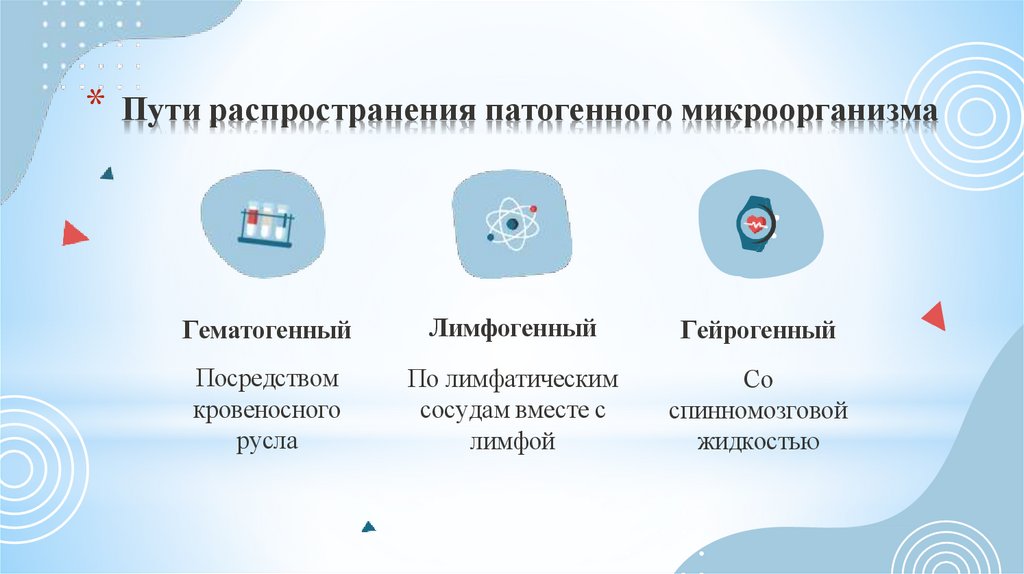 * Пути распространения патогенного микроорганизма

Гематогенный

Посредством кровеносного русла

Лимфогенный

По лимфатическим сосудам вместе с лимфой

Гейрогенный

Со спинномозговой жидкостью